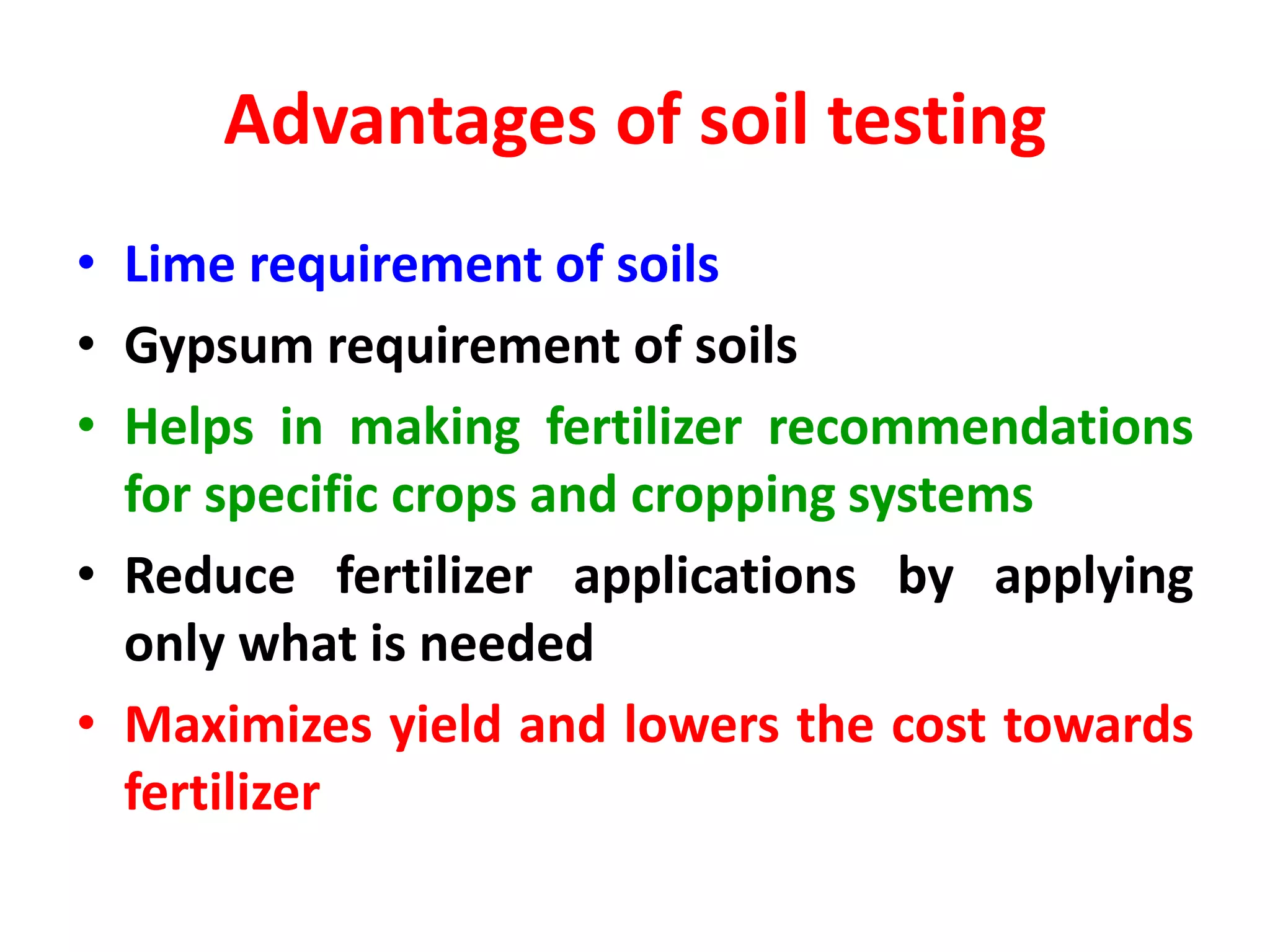 Advantages of soil testing

• Lime requirement of soils
• Gypsum requirement of soils
• Helps in making fertilizer recommendations for specific crops and cropping systems
• Reduce fertilizer applications by applying only what is needed
• Maximizes yield and lowers the cost towards fertilizer